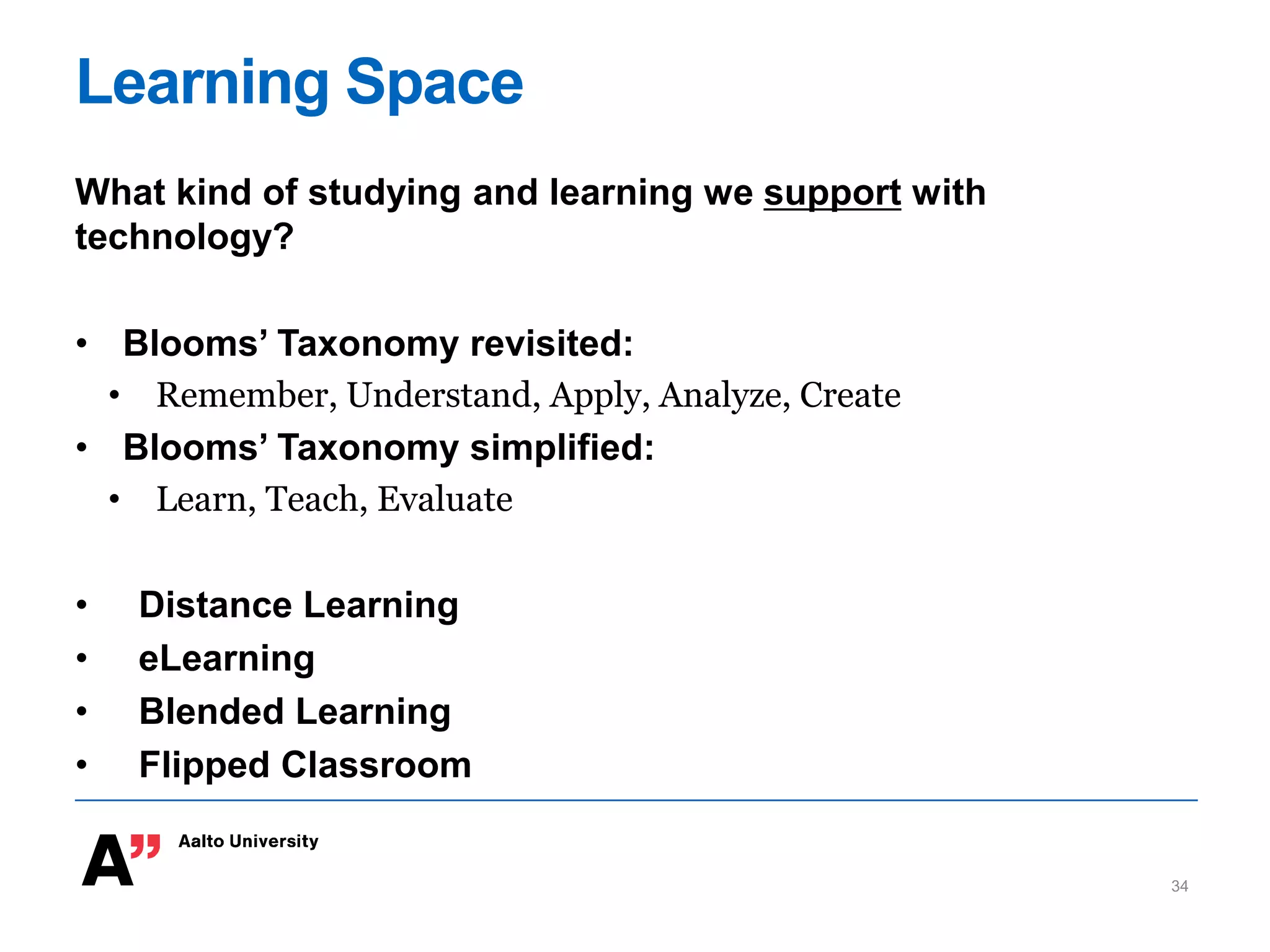 Learning Space

What kind of studying and learning we support with technology?

• Blooms' Taxonomy revisited:
  • Remember, Understand, Apply, Analyze, Create
• Blooms' Taxonomy simplified:
  • Learn, Teach, Evaluate

• Distance Learning
• eLearning
• Blended Learning
• Flipped Classroom

A" Aalto University

34